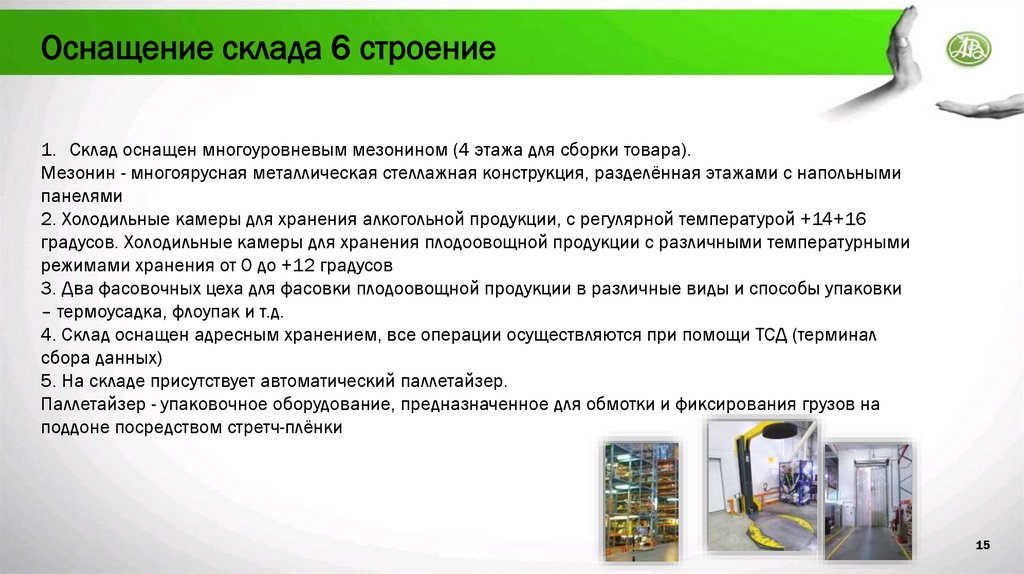 Оснащение склада 6 строение

1. Склад оснащен многоуровневым мезонином (4 этажа для сборки товара).
Мезонин - многоярусная металлическая стеллажная конструкция, разделённая этажами с напольными панелями
2. Холодильные камеры для хранения алкогольной продукции, с регулярной температурой +14+16 градусов. Холодильные камеры для хранения плодоовощной продукции с различными температурными режимами хранения от 0 до +12 градусов
3. Два фасовочных цеха для фасовки плодоовощной продукции в различные виды и способы упаковки – термоусадка, флоупак и т.д.
4. Склад оснащен адресным хранением, все операции осуществляются при помощи ТСД (терминал сбора данных)
5. На складе присутствует автоматический паллетайзер.
Паллетайзер - упаковочное оборудование, предназначенное для обмотки и фиксирования грузов на поддоне посредством стретч-плёнки

15